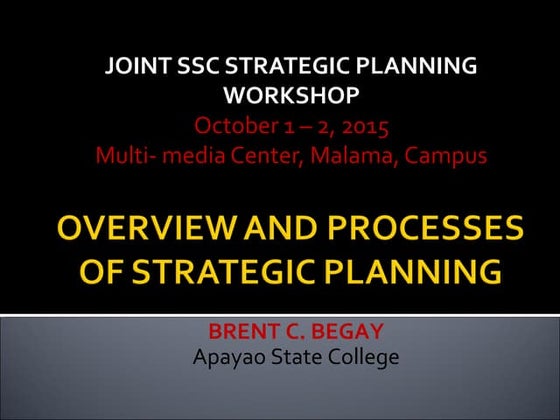 JOINT SSC STRATEGIC PLANNING WORKSHOP
October 1 – 2, 2015
Multi- media Center, Malama, Campus

OVERVIEW AND PROCESSES OF STRATEGIC PLANNING

BRENT C. BEGAY
Apayao State College